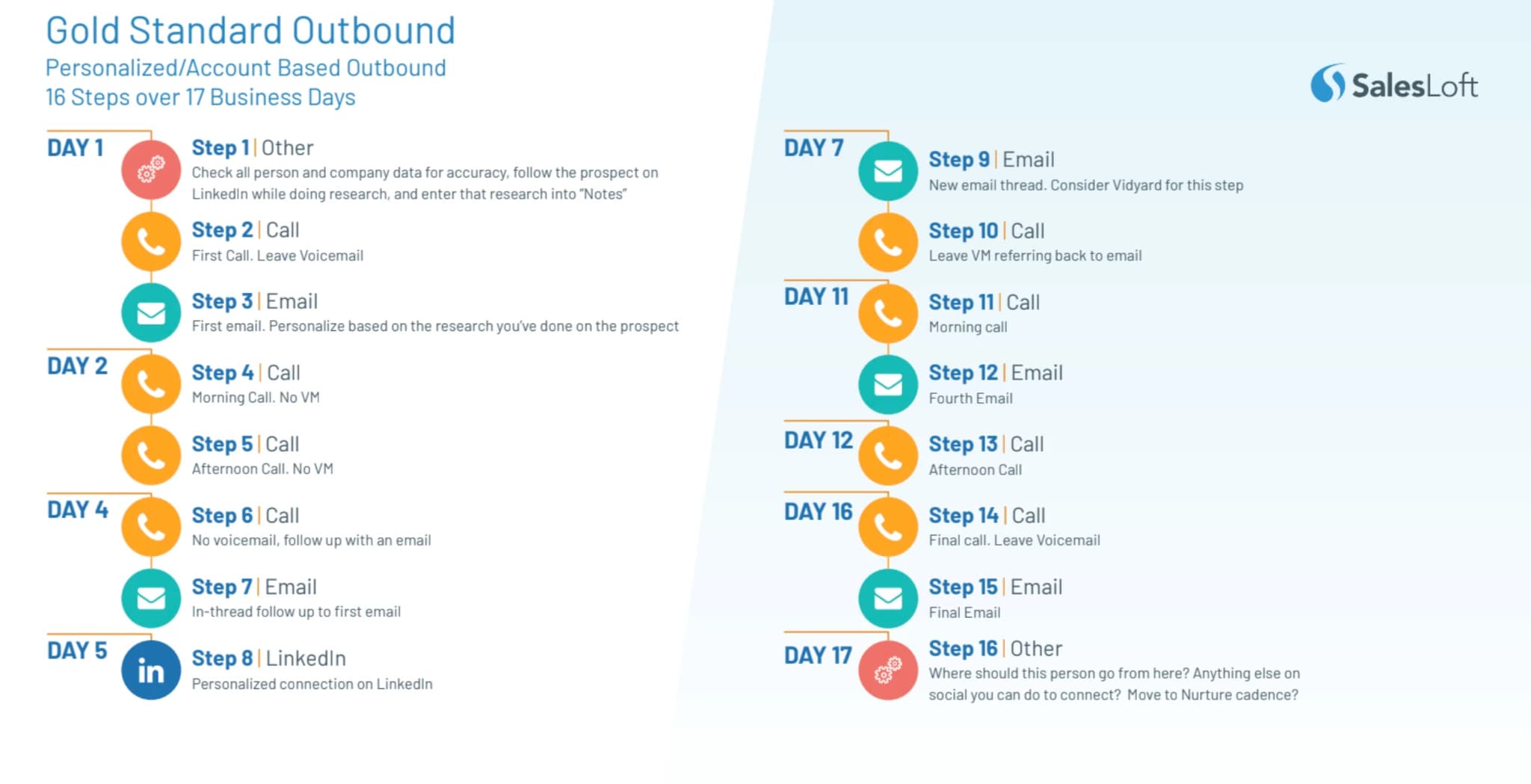 Gold Standard Outbound
Personalized/Account Based Outbound
16 Steps over 17 Business Days

SalesLoft

DAY 1
Step 1 | Other
Check all person and company data for accuracy, follow the prospect on LinkedIn while doing research, and enter that research into "Notes"

Step 2 | Call
First Call. Leave Voicemail

Step 3 | Email
First email. Personalize based on the research you've done on the prospect

DAY 2
Step 4 | Call
Morning Call. No VM

Step 5 | Call
Afternoon Call. No VM

DAY 4
Step 6 | Call
No voicemail, follow up with an email

Step 7 | Email
In-thread follow up to first email

DAY 5
in
Step 8 | LinkedIn
Personalized connection on LinkedIn

DAY 7
Step 9 | Email
New email thread. Consider Vidyard for this step

Step 10 | Call
Leave VM referring back to email

DAY 11
Step 11 | Call
Morning call

Step 12 | Email
Fourth Email

DAY 12
Step 13 | Call
Afternoon Call

DAY 16
Step 14 | Call
Final call. Leave Voicemail

Step 15 | Email
Final Email

DAY 17
Step 16 | Other
Where should this person go from here? Anything else on social you can do to connect? Move to Nurture cadence?